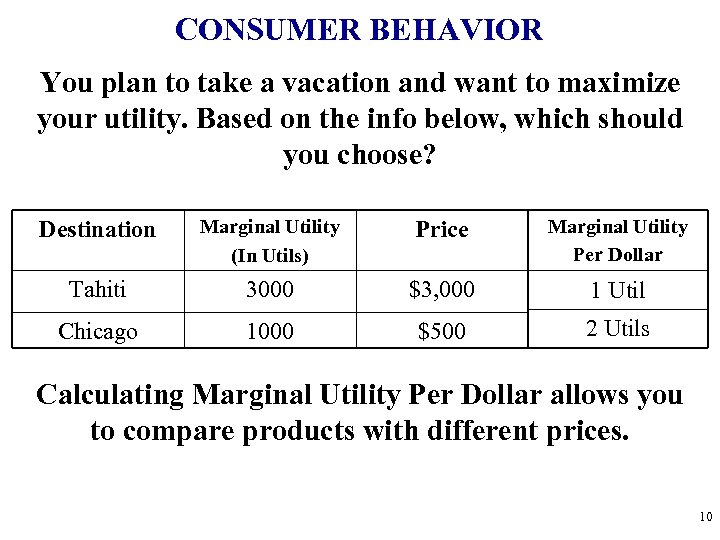 CONSUMER BEHAVIOR

You plan to take a vacation and want to maximize your utility. Based on the info below, which should you choose?

| Destination | Marginal Utility (In Utils) | Price | Marginal Utility Per Dollar |
|---|---|---|---|
| Tahiti | 3000 | \$3,000 | 1 Util |
| Chicago | 1000 | \$500 | 2 Utils |

Calculating Marginal Utility Per Dollar allows you to compare products with different prices.

10